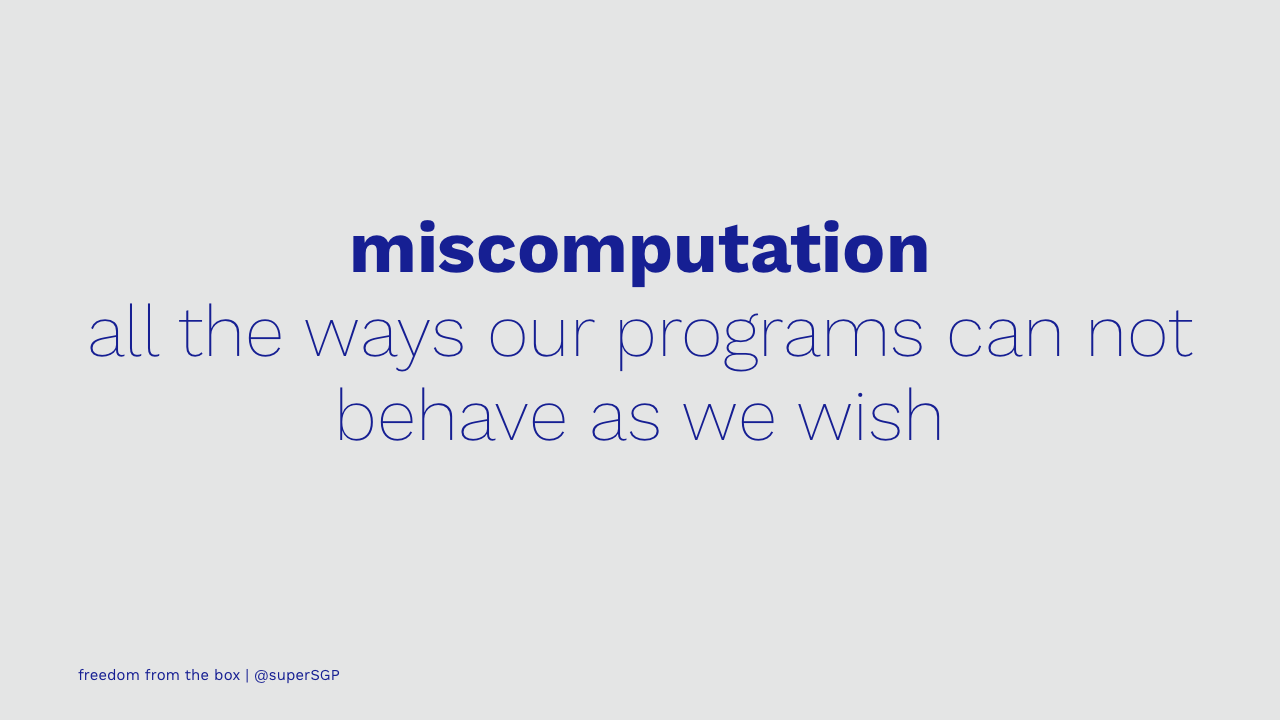 miscomputation
all the ways our programs can not behave as we wish

freedom from the box | @superSGP